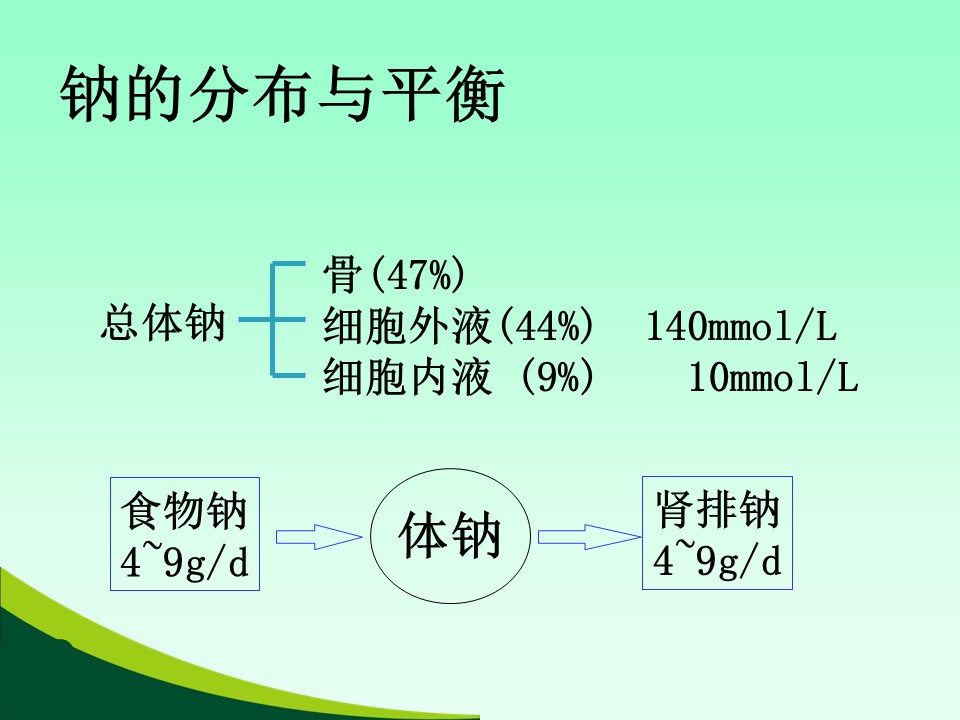 钠的分布与平衡

总体钠

骨(47%)
细胞外液(44%) 140mmol/L
细胞内液 (9%) 10mmol/L

食物钠
4~9g/d

体钠

肾排钠
4~9g/d